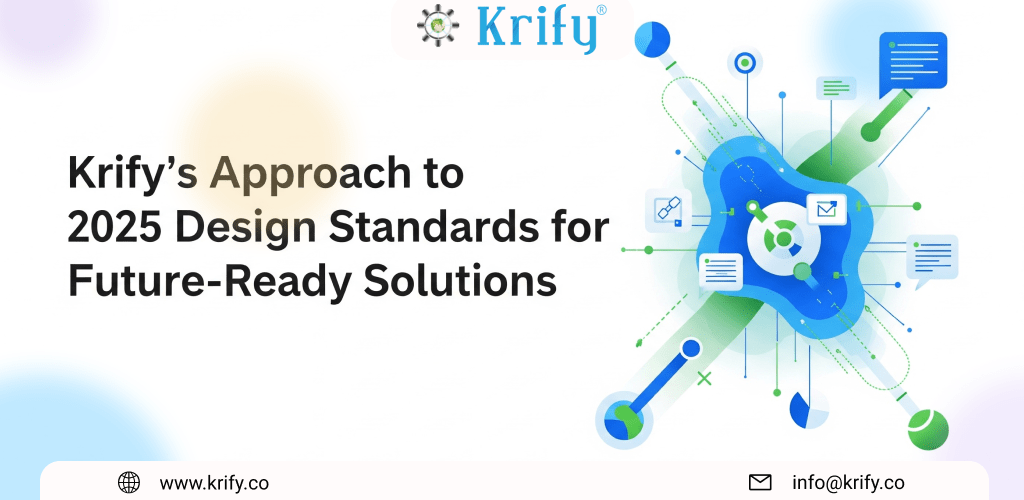 Krify®

Krify's Approach to 2025 Design Standards for Future-Ready Solutions

www.krify.co

info@krify.co